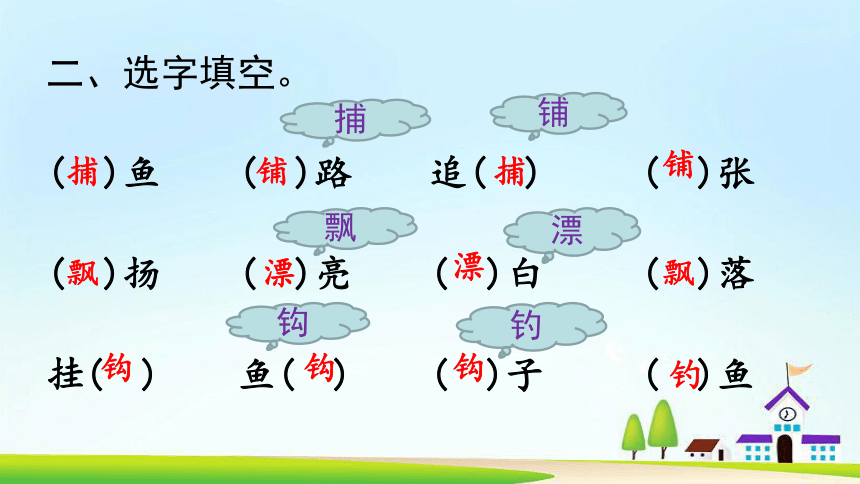 二、选字填空。

捕　铺

（捕）鱼　（铺）路　追（捕）　（铺）张

飘　漂

（飘）扬　（漂）亮　（漂）白　（飘）落

钩　钓

挂（钩）　鱼（钩）　（钩）子　（钓）鱼